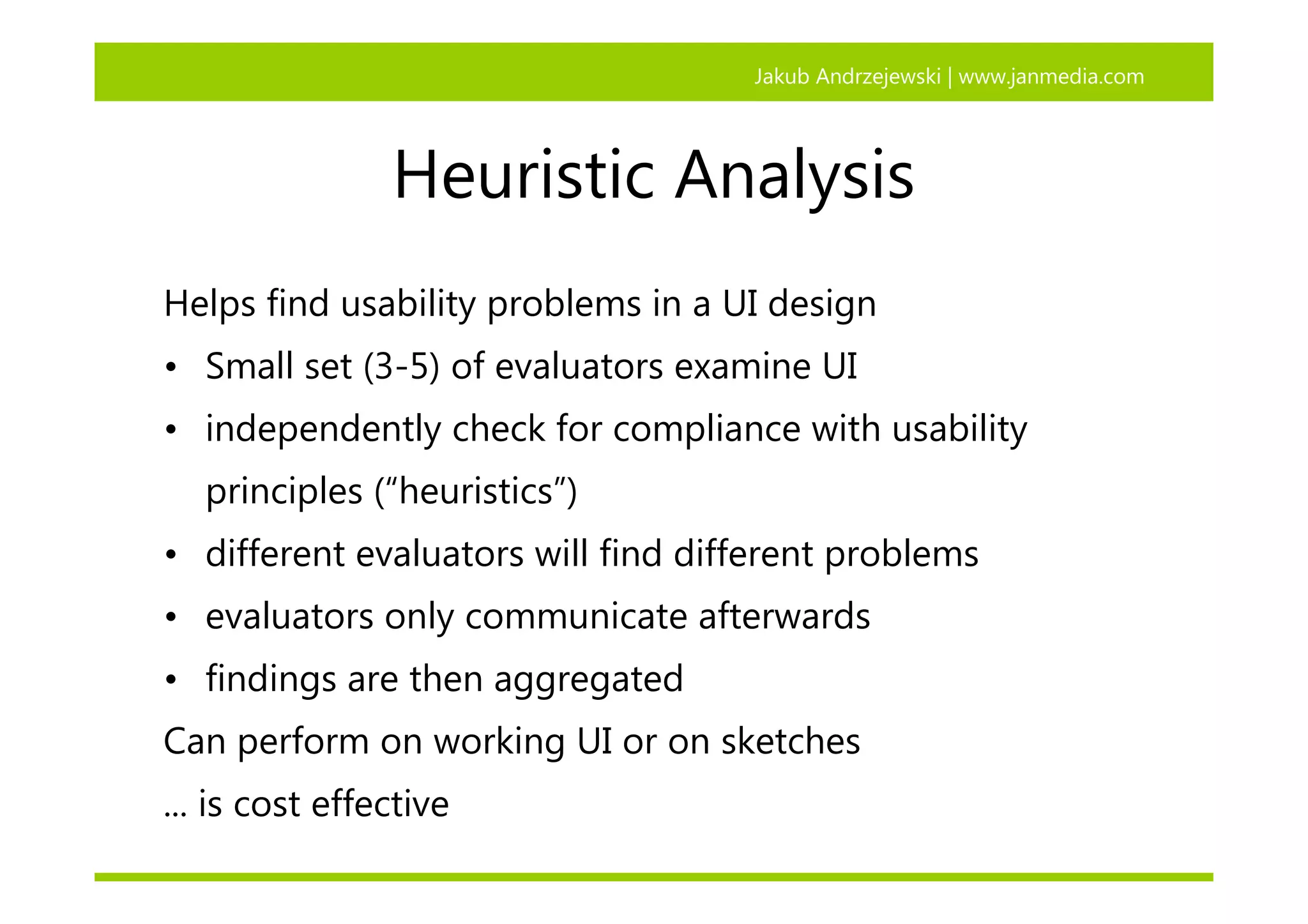 Jakub Andrzejewski | www.janmedia.com

Heuristic Analysis

Helps find usability problems in a UI design

• Small set (3-5) of evaluators examine UI
• independently check for compliance with usability principles (“heuristics”)
• different evaluators will find different problems
• evaluators only communicate afterwards
• findings are then aggregated

Can perform on working UI or on sketches

… is cost effective